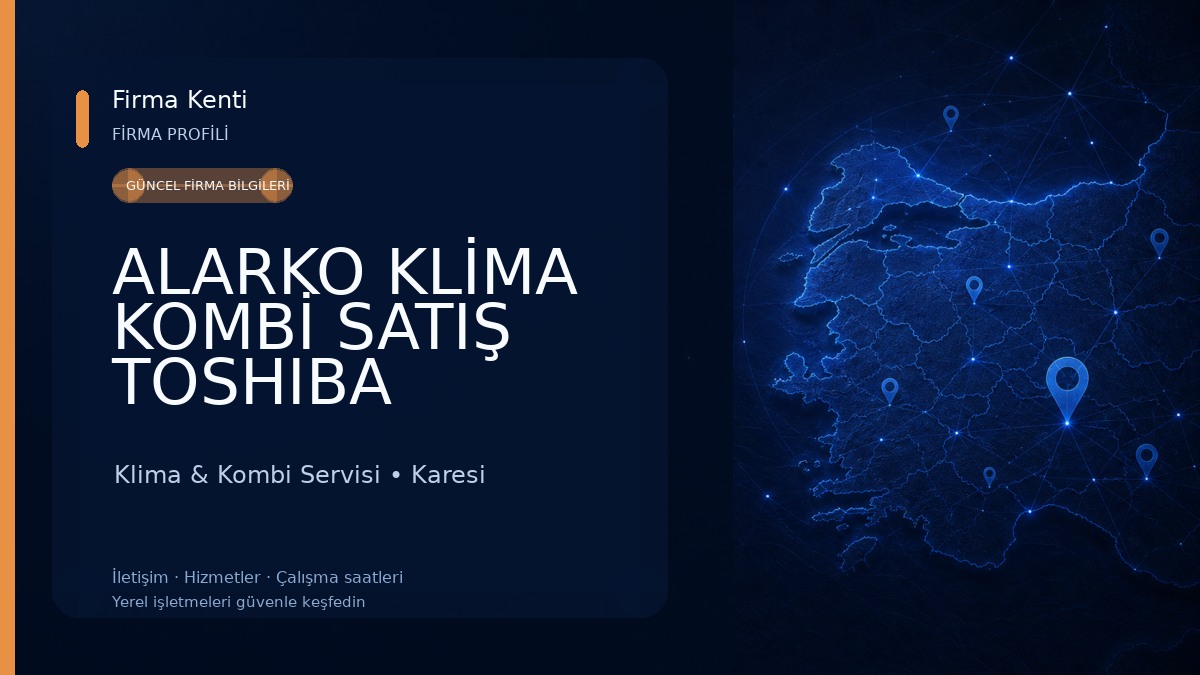 Firma Kenti
FİRMA PROFİLİ

GÜNCEL FİRMA BİLGİLERİ

ALARKO KLİMA KOMBİ SATIŞ TOSHIBA

Klima & Kombi Servisi • Karesi

İletişim · Hizmetler · Çalışma saatleri
Yerel işletmeleri güvenle keşfedin